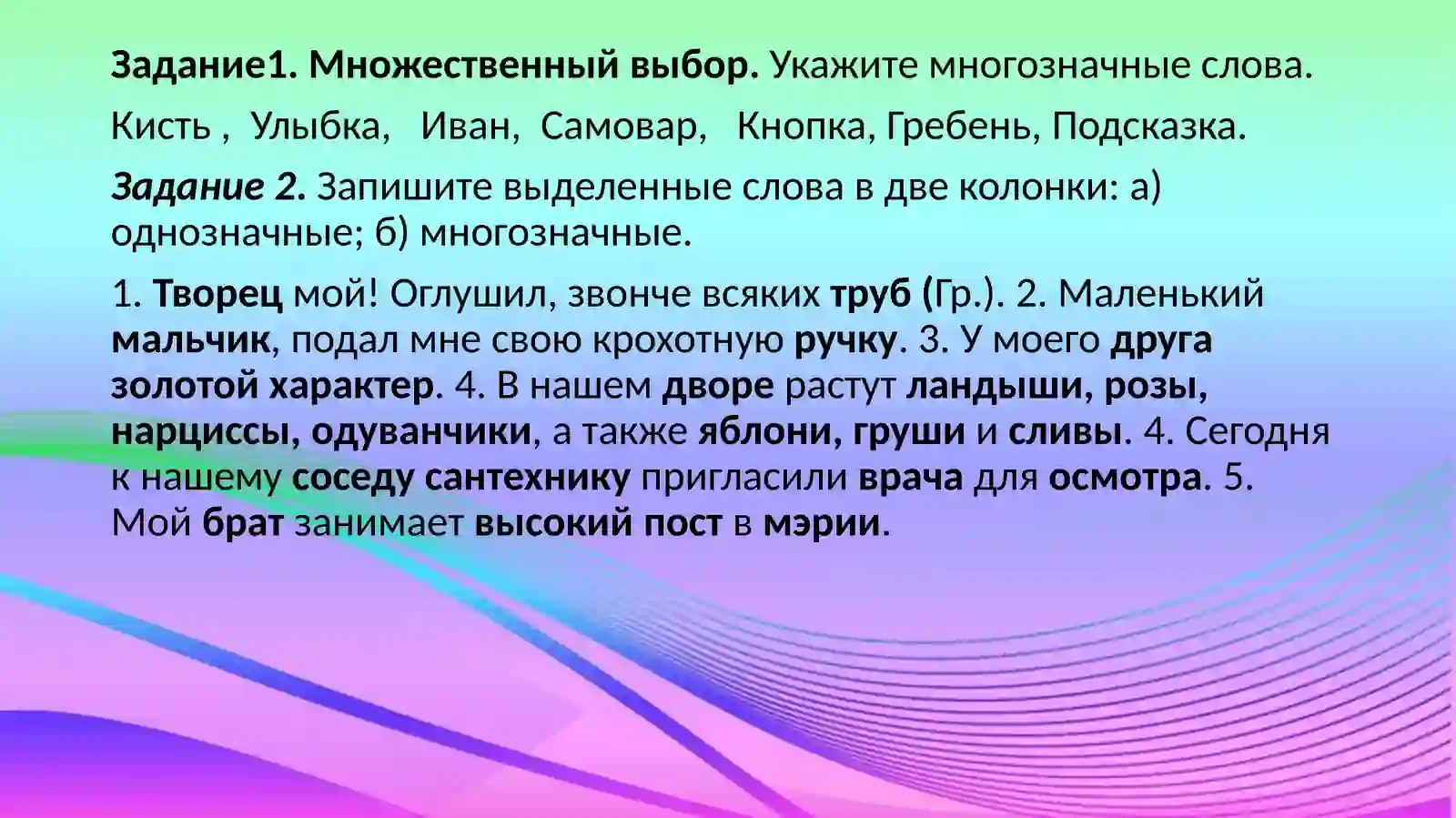 Задание1. Множественный выбор. Укажите многозначные слова.

Кисть , Улыбка, Иван, Самовар, Кнопка, Гребень, Подсказка.

Задание 2. Запишите выделенные слова в две колонки: а) однозначные; б) многозначные.

1. Творец мой! Оглушил, звонче всяких труб (Гр.). 2. Маленький мальчик, подал мне свою крохотную ручку. 3. У моего друга золотой характер. 4. В нашем дворе растут ландыши, розы, нарциссы, одуванчики, а также яблони, груши и сливы. 4. Сегодня к нашему соседу сантехнику пригласили врача для осмотра. 5. Мой брат занимает высокий пост в мэрии.